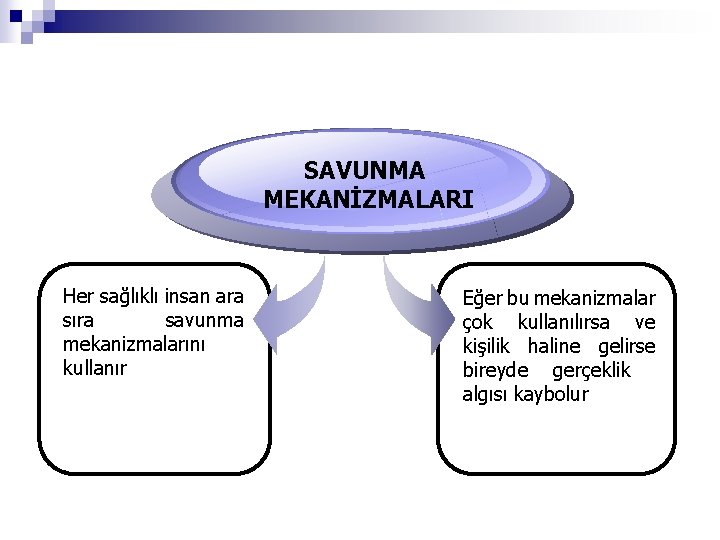 SAVUNMA MEKANİZMALARI

Her sağlıklı insan ara sıra savunma mekanizmalarını kullanır

Eğer bu mekanizmalar çok kullanılırsa ve kişilik haline gelirse bireyde gerçeklik algısı kaybolur